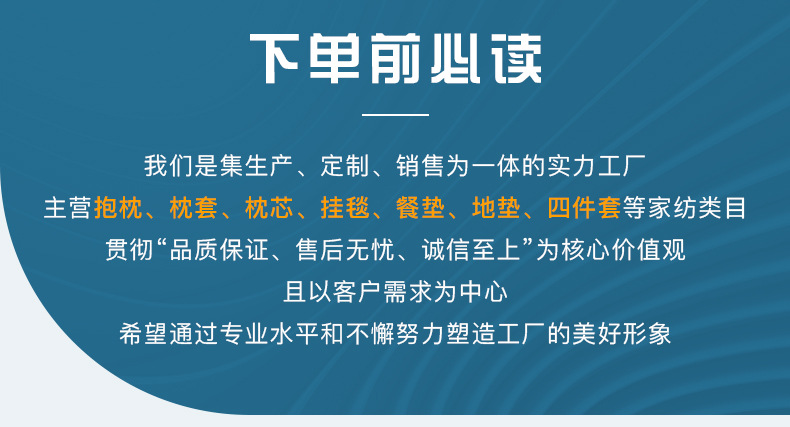 下单前必读

我们是集生产、定制、销售为一体的实力工厂
主营抱枕、枕套、枕芯、挂毯、餐垫、地垫、四件套等家纺类目
贯彻“品质保证、售后无忧、诚信至上”为核心价值观
且以客户需求为中心
希望通过专业水平和不懈努力塑造工厂的美好形象